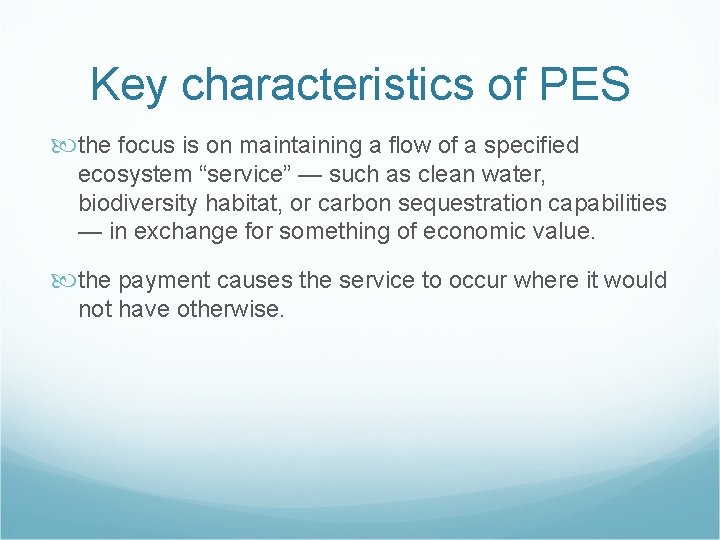 Key characteristics of PES

the focus is on maintaining a flow of a specified ecosystem “service” — such as clean water, biodiversity habitat, or carbon sequestration capabilities — in exchange for something of economic value.

the payment causes the service to occur where it would not have otherwise.